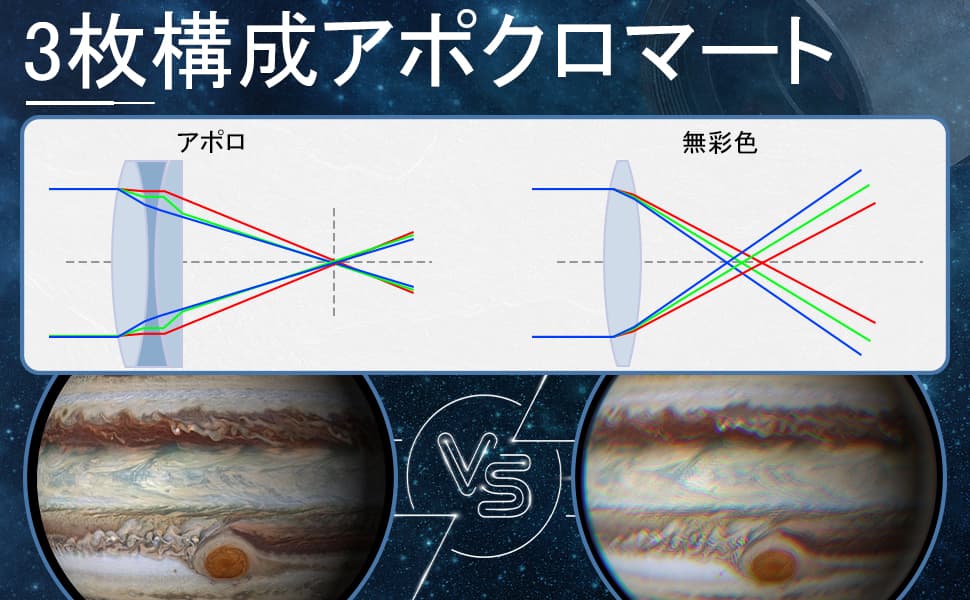 3枚構成アポクロマート

アポロ

無彩色

VS